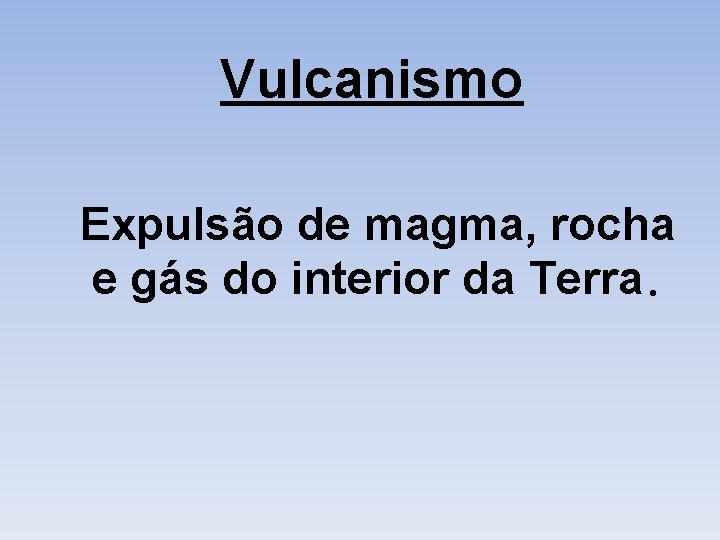 Vulcanismo

Expulsão de magma, rocha e gás do interior da Terra.